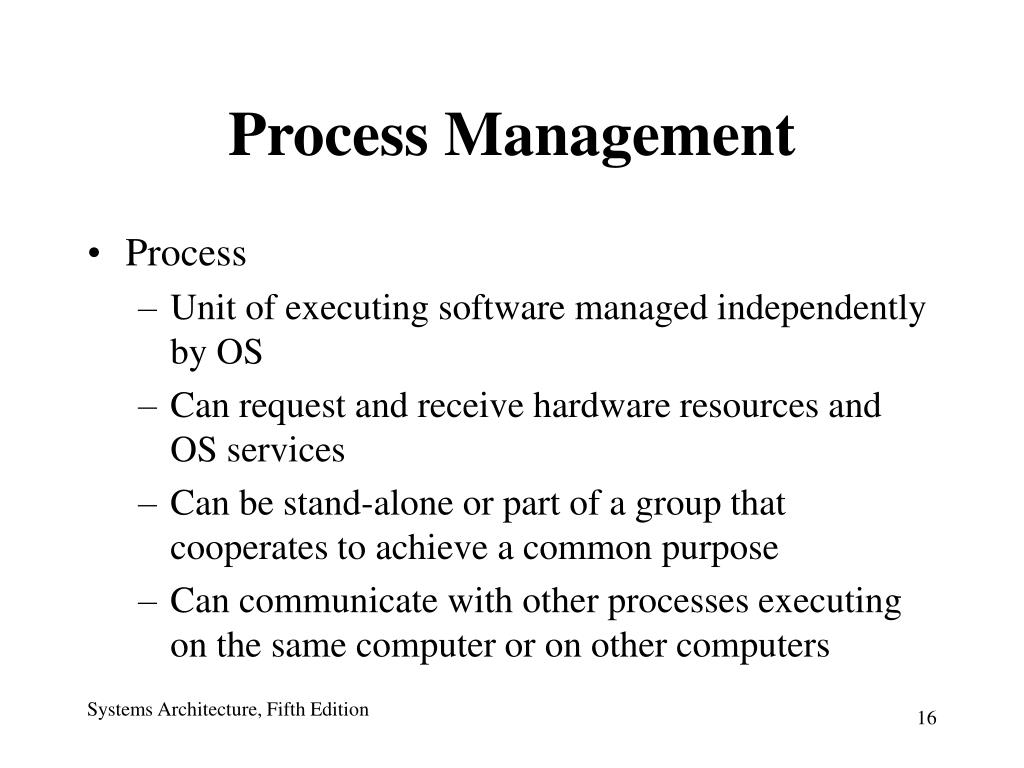 Process Management

• Process
– Unit of executing software managed independently by OS
– Can request and receive hardware resources and OS services
– Can be stand-alone or part of a group that cooperates to achieve a common purpose
– Can communicate with other processes executing on the same computer or on other computers

Systems Architecture, Fifth Edition

16